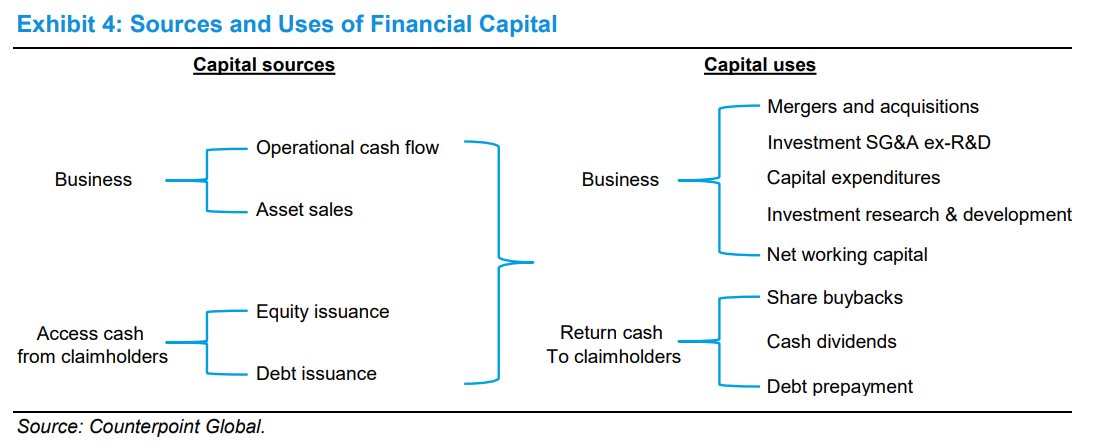 Exhibit 4: Sources and Uses of Financial Capital

Capital sources

Business

Operational cash flow

Asset sales

Access cash from claimholders

Equity issuance

Debt issuance

Capital uses

Business

Mergers and acquisitions

Investment SG&A ex-R&D

Capital expenditures

Investment research & development

Net working capital

Return cash To claimholders

Share buybacks

Cash dividends

Debt prepayment

Source: Counterpoint Global.